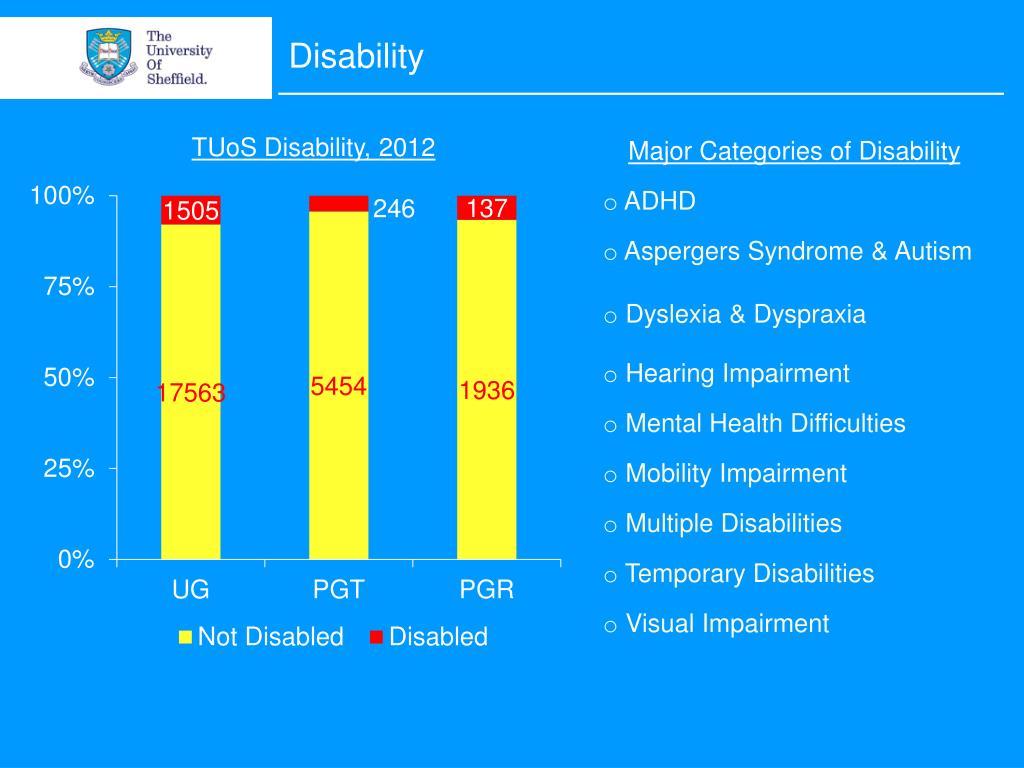 The University Of Sheffield.

Disability

TUoS Disability, 2012

100%
75%
50%
25%
0%

1505
246
137
17563
5454
1936

UG
PGT
PGR

Not Disabled
Disabled

Major Categories of Disability

○ ADHD
○ Aspergers Syndrome & Autism
○ Dyslexia & Dyspraxia
○ Hearing Impairment
○ Mental Health Difficulties
○ Mobility Impairment
○ Multiple Disabilities
○ Temporary Disabilities
○ Visual Impairment